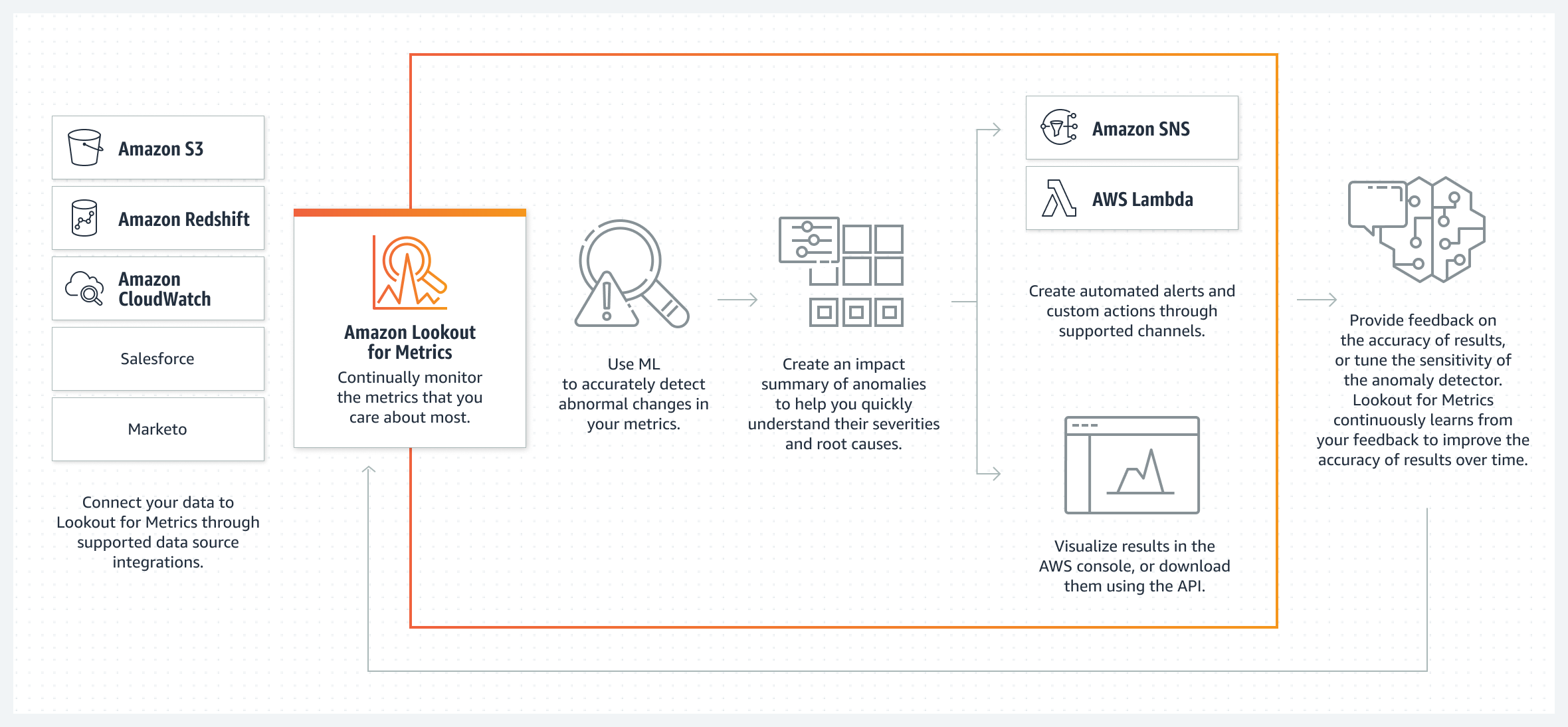 Amazon S3

Amazon Redshift

Amazon CloudWatch

Salesforce

Marketo

Connect your data to Lookout for Metrics through supported data source integrations.

Amazon Lookout for Metrics

Continually monitor the metrics that you care about most.

Use ML to accurately detect abnormal changes in your metrics.

Create an impact summary of anomalies to help you quickly understand their severities and root causes.

Amazon SNS

AWS Lambda

Create automated alerts and custom actions through supported channels.

Visualize results in the AWS console, or download them using the API.

Provide feedback on the accuracy of results, or tune the sensitivity of the anomaly detector. Lookout for Metrics continuously learns from your feedback to improve the accuracy of results over time.